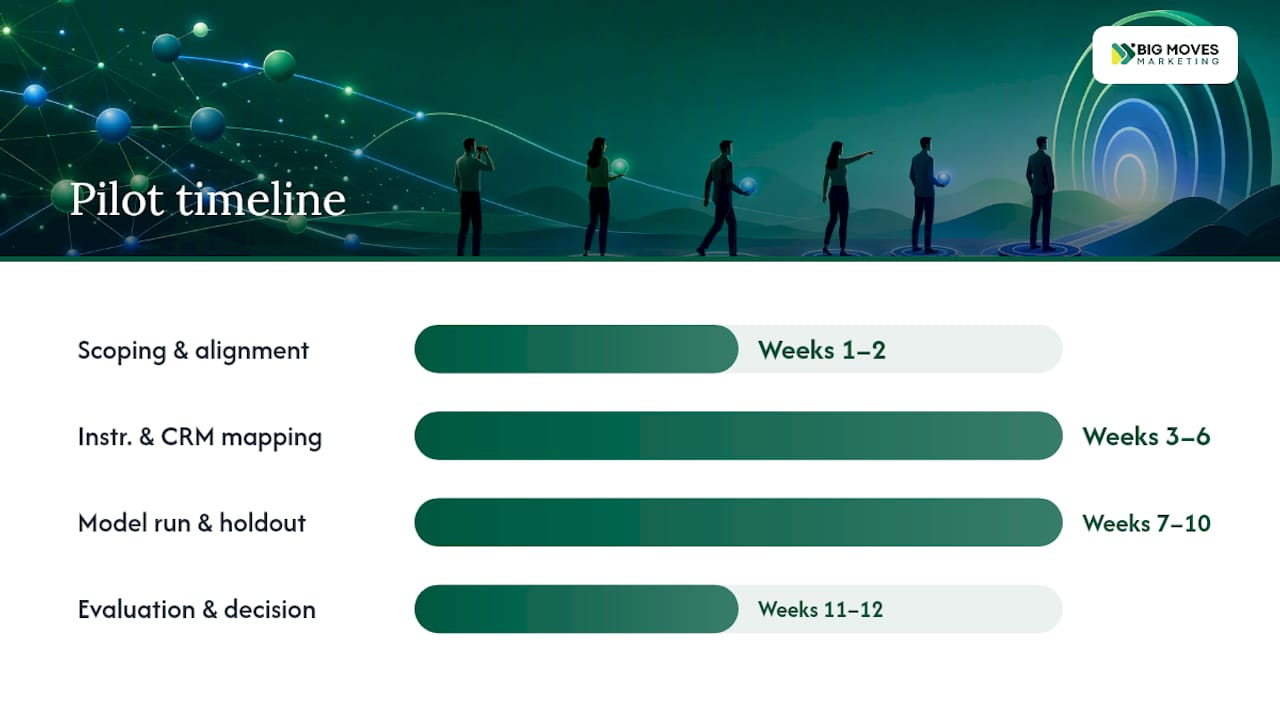 BIG MOVES MARKETING

Pilot timeline

Scoping & alignment
Weeks 1–2

Instr. & CRM mapping
Weeks 3–6

Model run & holdout
Weeks 7–10

Evaluation & decision
Weeks 11–12